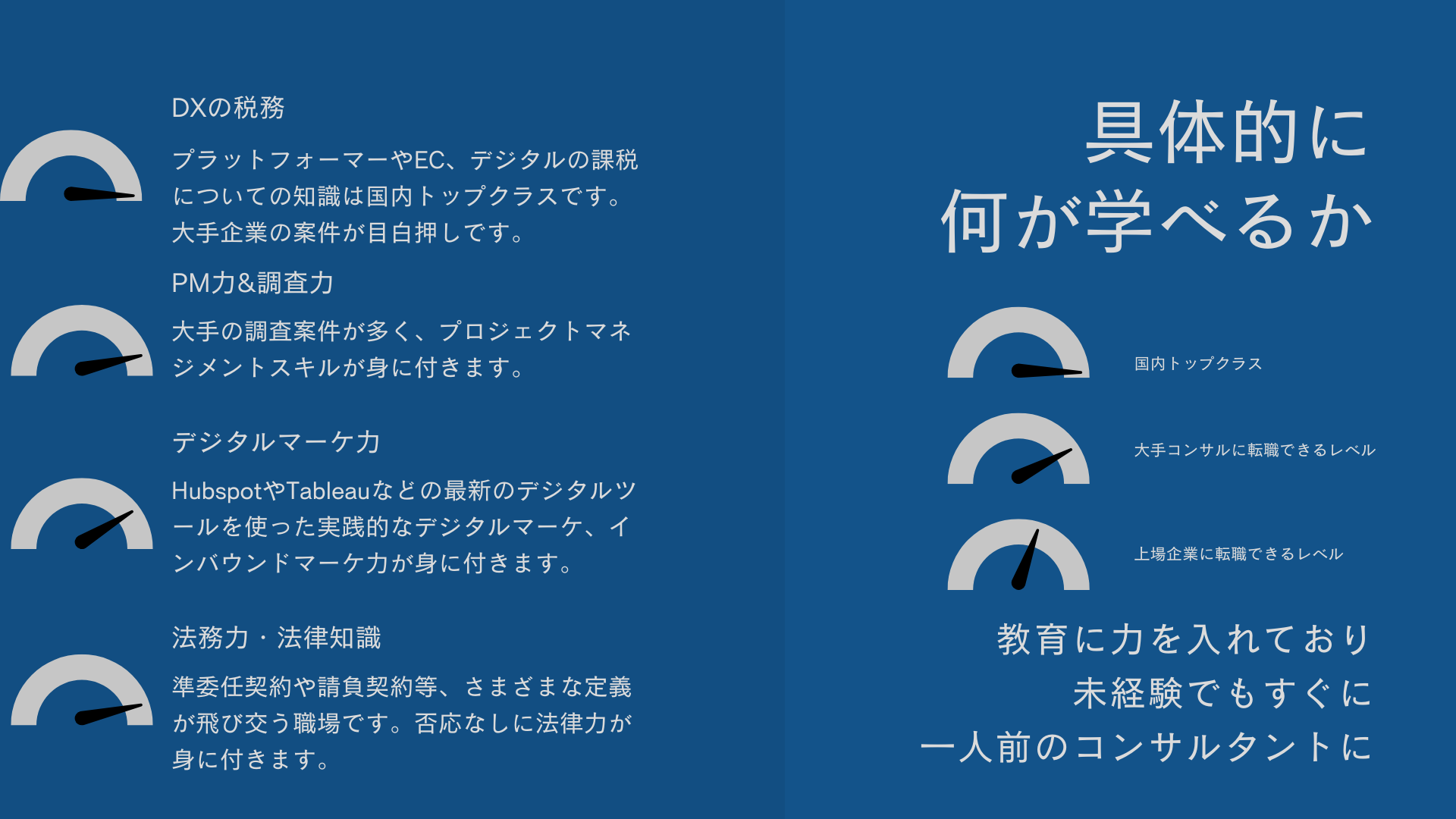 DXの税務

プラットフォーマーやEC、デジタルの課税についての知識は国内トップクラスです。大手企業の案件が目白押しです。

PM力&調査力

大手の調査案件が多く、プロジェクトマネジメントスキルが身に付きます。

デジタルマーケ力

HubspotやTableauなどの最新のデジタルツールを使った実践的なデジタルマーケ、インバウンドマーケ力が身に付きます。

法務力・法律知識

準委任契約や請負契約等、さまざまな定義が飛び交う職場です。否応なしに法律力が身に付きます。

具体的に
何が学べるか

国内トップクラス

大手コンサルに転職できるレベル

上場企業に転職できるレベル

教育に力を入れており
未経験でもすぐに
一人前のコンサルタントに